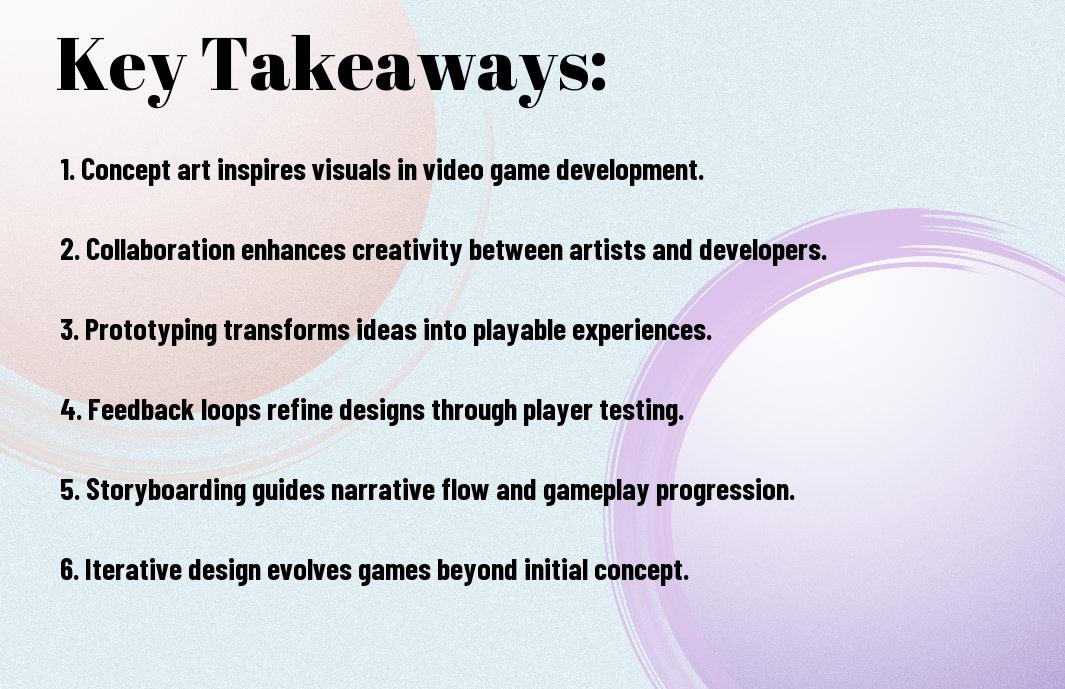 Key Takeaways:

1. Concept art inspires visuals in video game development.

2. Collaboration enhances creativity between artists and developers.

3. Prototyping transforms ideas into playable experiences.

4. Feedback loops refine designs through player testing.

5. Storyboarding guides narrative flow and gameplay progression.

6. Iterative design evolves games beyond initial concept.